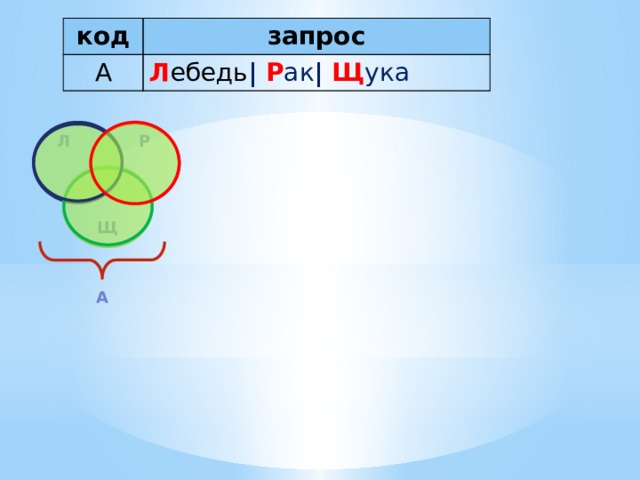 | код | запрос |
|---|---|
| А | Лебедь\| Рак\| Щука |

Л
Р
Щ
А